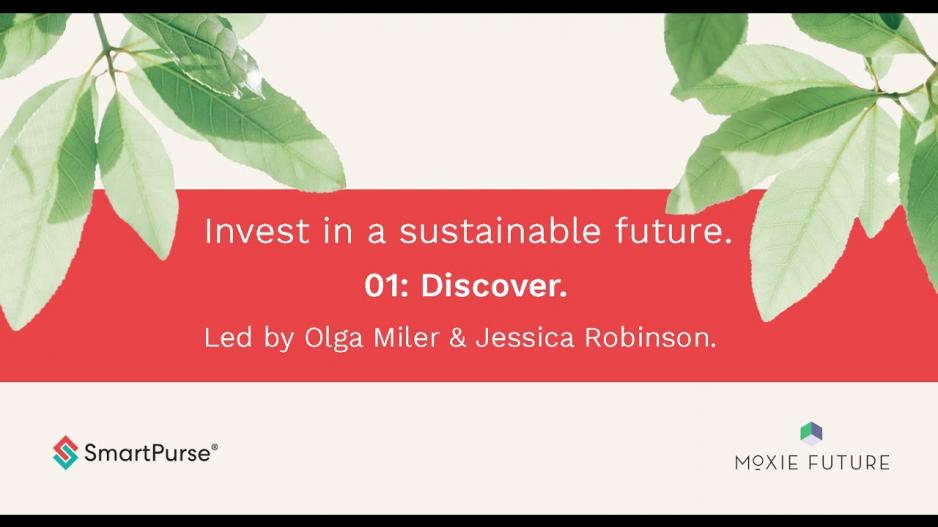 Invest in a sustainable future.

01: Discover.

Led by Olga Miler & Jessica Robinson.

SmartPurse®

MOXIE FUTURE